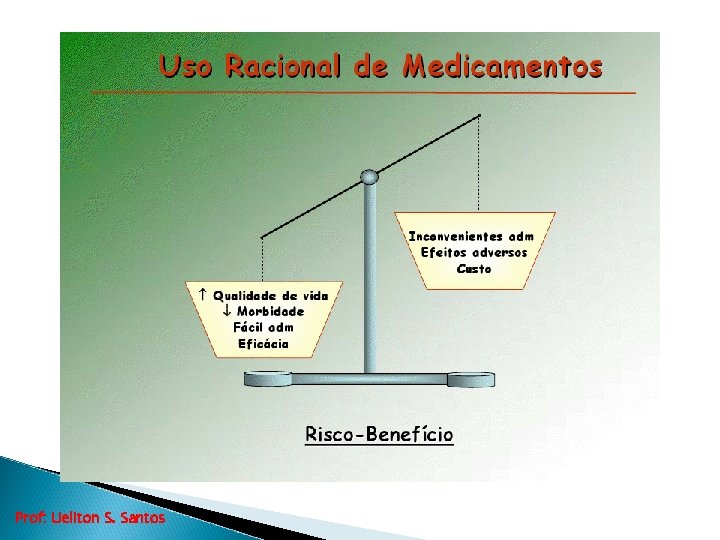 Uso Racional de Medicamentos

Inconvenientes adm
Efeitos adversos
Custo

↑ Qualidade de vida
↓ Morbidade
Fácil adm
Eficácia

Risco-Benefício

Prof: Uellton S. Santos